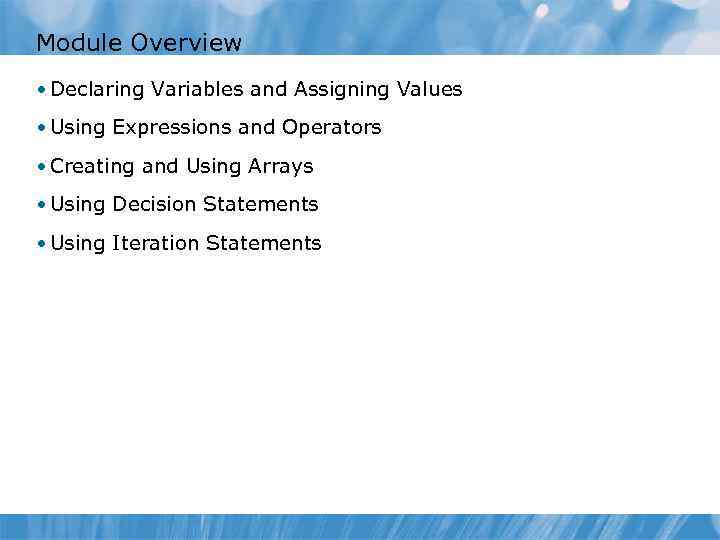 Module Overview

• Declaring Variables and Assigning Values
• Using Expressions and Operators
• Creating and Using Arrays
• Using Decision Statements
• Using Iteration Statements